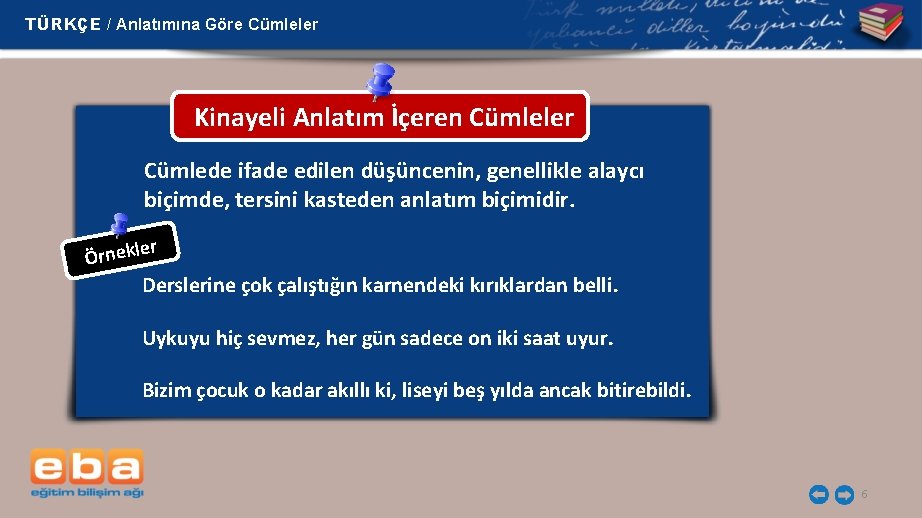 TÜRKÇE / Anlatımına Göre Cümleler

Kinayeli Anlatım İçeren Cümleler

Cümlede ifade edilen düşüncenin, genellikle alaycı biçimde, tersini kasteden anlatım biçimidir.

Örnekler

Derslerine çok çalıştığın karnendeki kırıklardan belli.

Uykuyu hiç sevmez, her gün sadece on iki saat uyur.

Bizim çocuk o kadar akıllı ki, liseyi beş yılda ancak bitirebildi.

eba
eğitim bilişim ağı

6